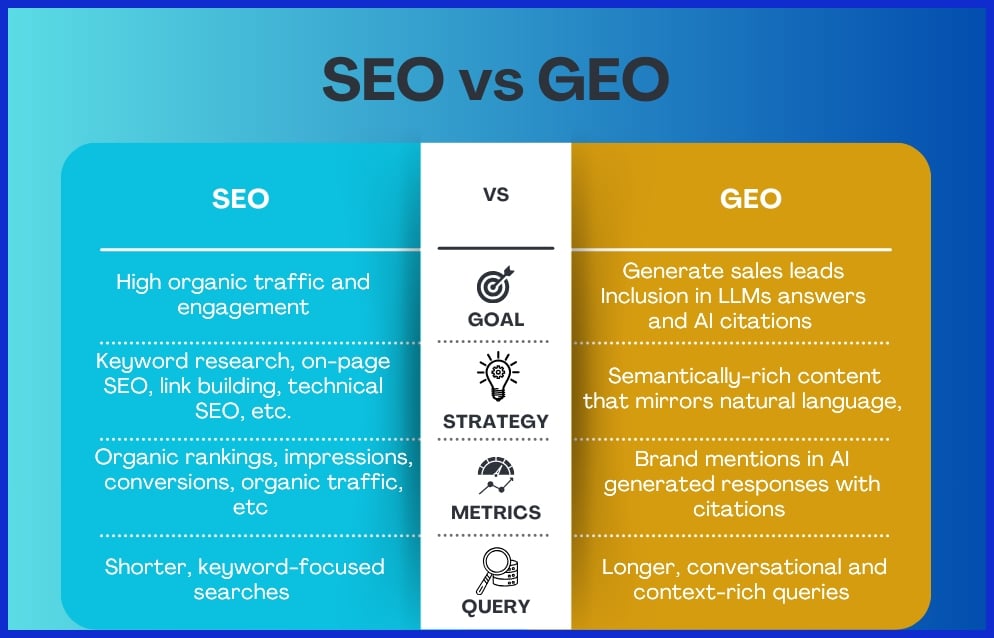 SEO vs GEO

| SEO | VS | GEO |
|---|---|---|
| High organic traffic and engagement | GOAL | Generate sales leads Inclusion in LLMs answers and AI citations |
| Keyword research, on-page SEO, link building, technical SEO, etc. | STRATEGY | Semantically-rich content that mirrors natural language, |
| Organic rankings, impressions, conversions, organic traffic, etc | METRICS | Brand mentions in AI generated responses with citations |
| Shorter, keyword-focused searches | QUERY | Longer, conversational and context-rich queries |